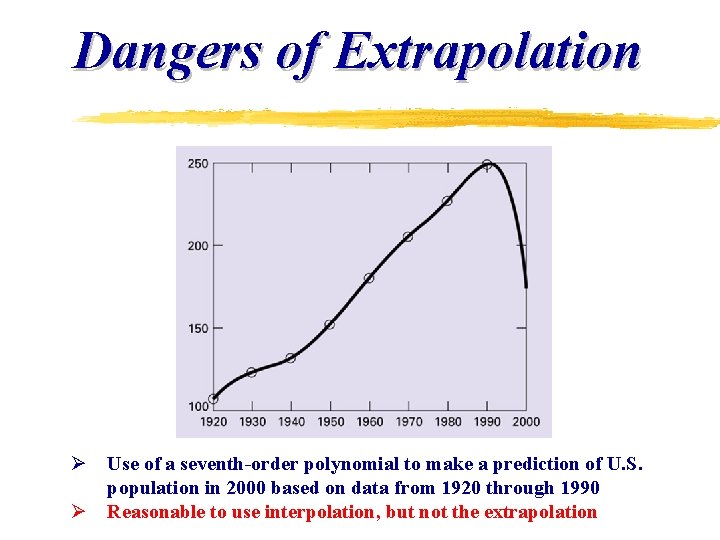 Dangers of Extrapolation

250
200
150
100
1920 1930 1940 1950 1960 1970 1980 1990 2000

➢ Use of a seventh-order polynomial to make a prediction of U.S. population in 2000 based on data from 1920 through 1990
➢ Reasonable to use interpolation, but not the extrapolation